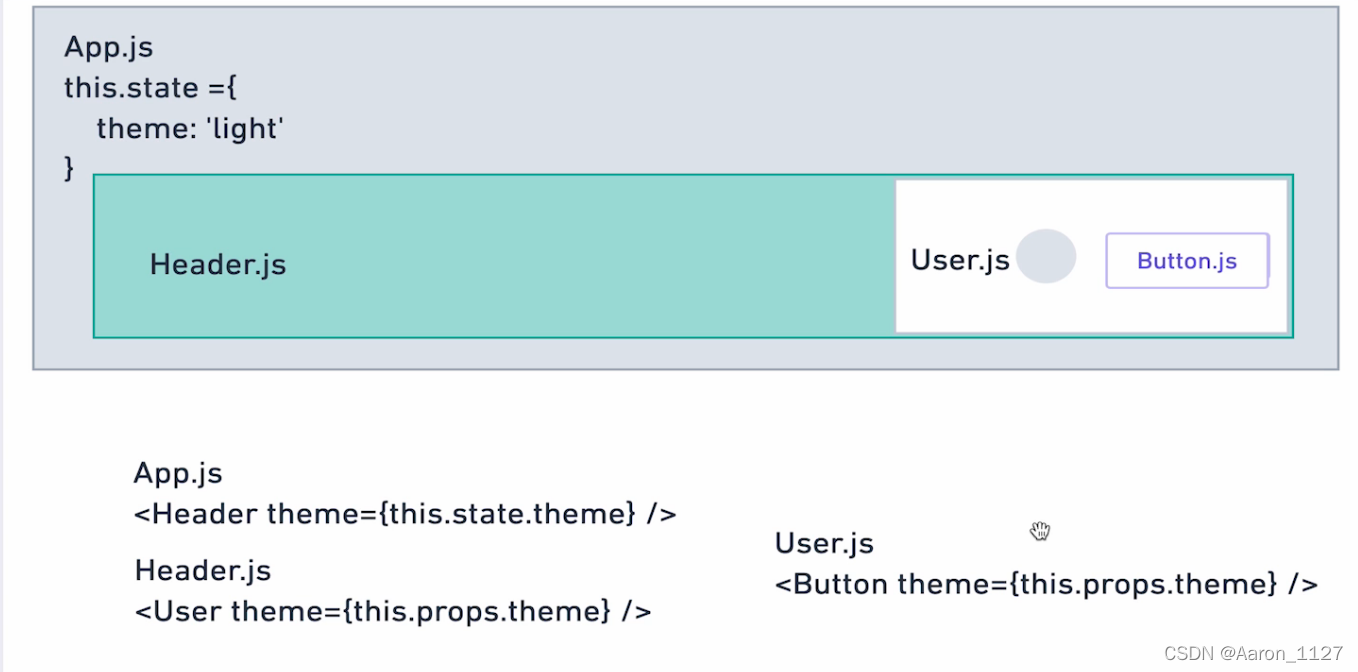 App.js
this.state ={
theme: 'light'
}

Header.js

User.js

Button.js

App.js
<Header theme={this.state.theme} />

Header.js
<User theme={this.props.theme} />

User.js
<Button theme={this.props.theme} />

CSDN @Aaron_1127